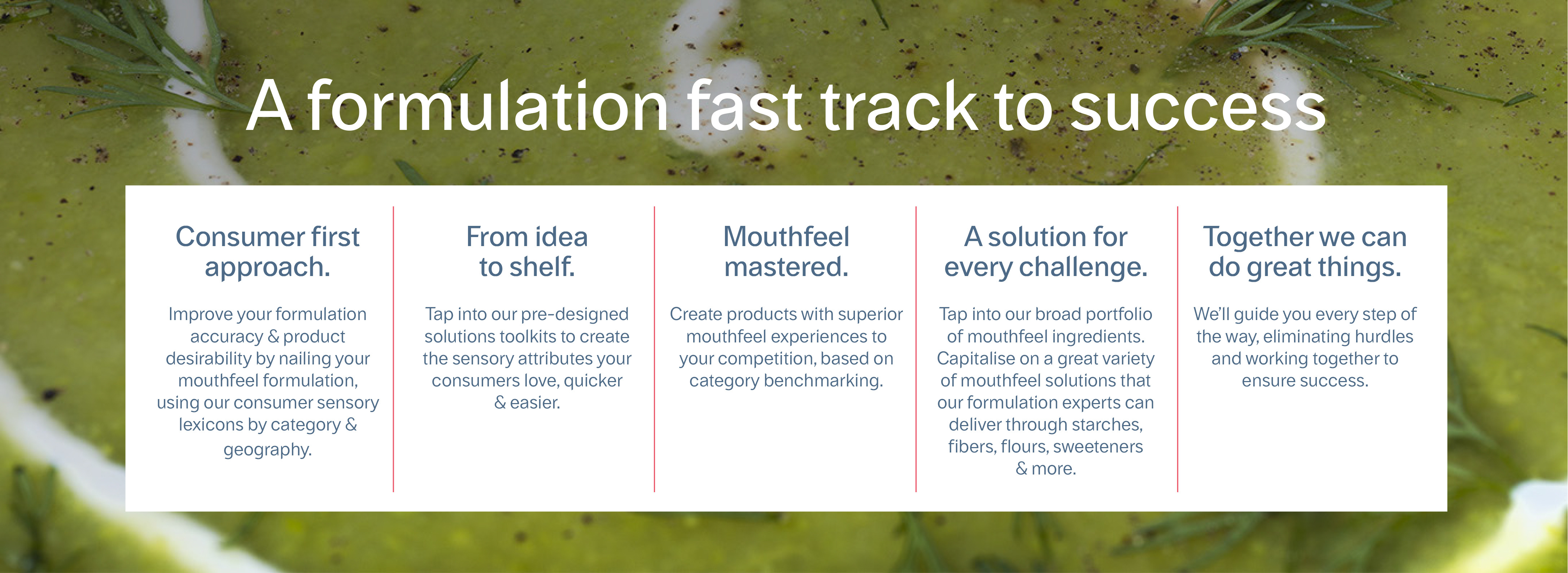 A formulation fast track to success

Consumer first approach.

Improve your formulation accuracy & product desirability by nailing your mouthfeel formulation, using our consumer sensory lexicons by category & geography.

From idea to shelf.

Tap into our pre-designed solutions toolkits to create the sensory attributes your consumers love, quicker & easier.

Mouthfeel mastered.

Create products with superior mouthfeel experiences to your competition, based on category benchmarking.

A solution for every challenge.

Tap into our broad portfolio of mouthfeel ingredients. Capitalise on a great variety of mouthfeel solutions that our formulation experts can deliver through starches, fibers, flours, sweeteners & more.

Together we can do great things.

We'll guide you every step of the way, eliminating hurdles and working together to ensure success.